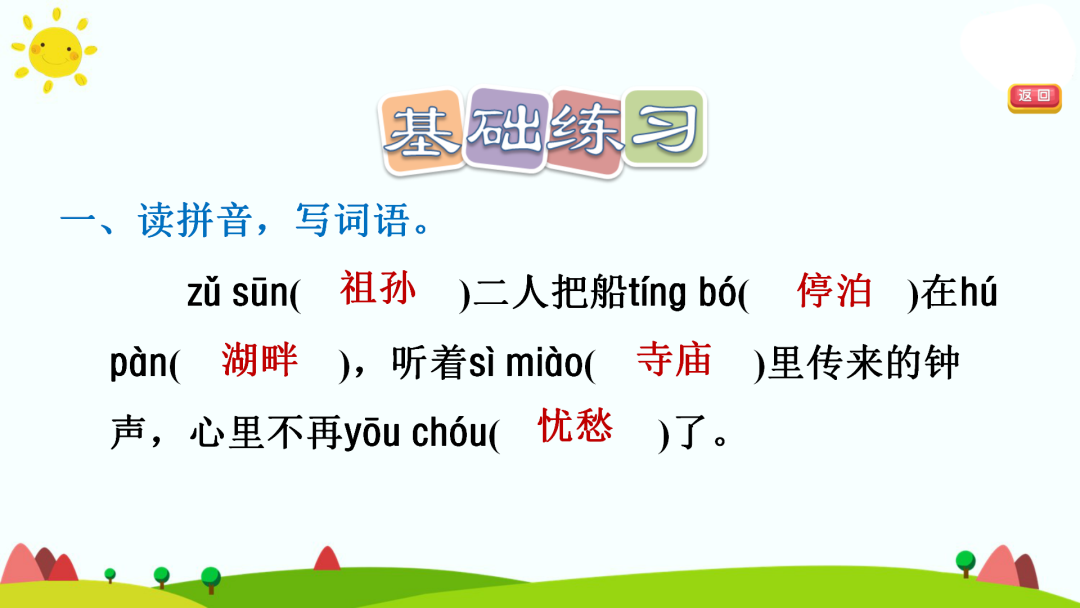 返回

基础练习

一、读拼音，写词语。

zǔ sūn( 祖孙 )二人把船tíng bó( 停泊 )在hú pàn( 湖畔 )，听着sì miào( 寺庙 )里传来的钟声，心里不再yōu chóu( 忧愁 )了。